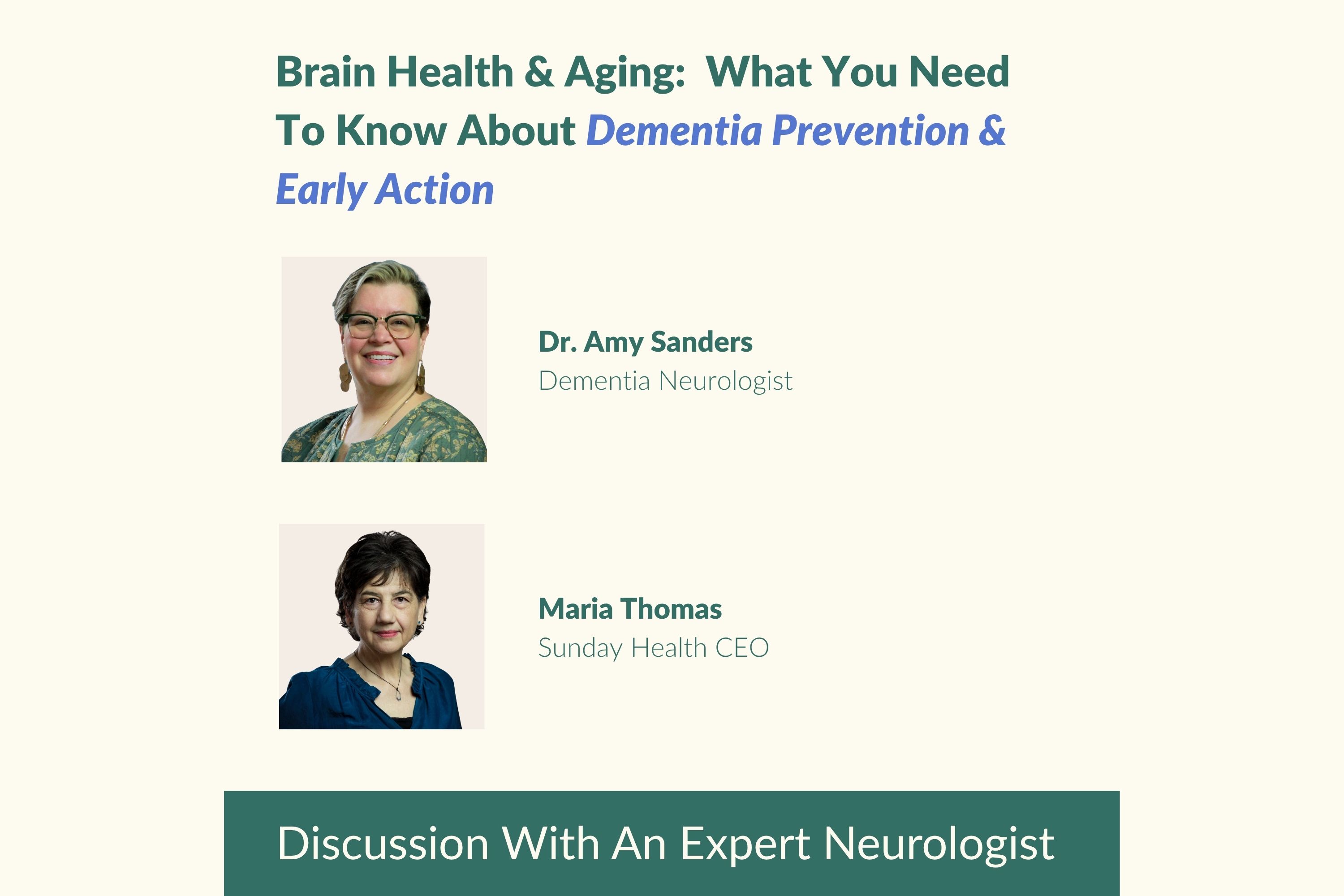 Brain Health & Aging:  What You Need To Know About Dementia Prevention & Early Action

Dr. Amy Sanders
Dementia Neurologist

Maria Thomas
Sunday Health CEO

Discussion With An Expert Neurologist